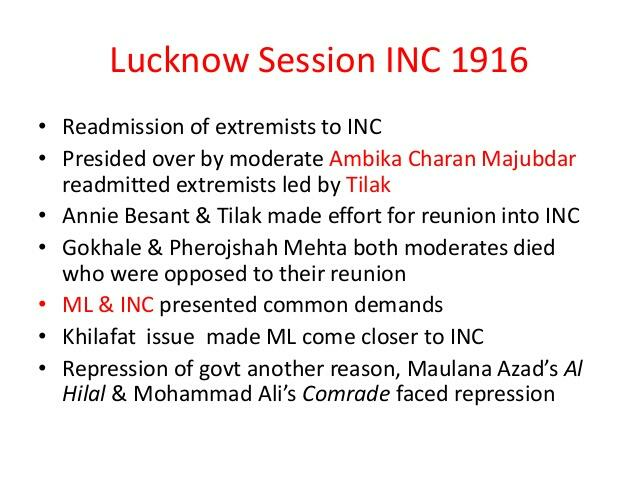 Lucknow Session INC 1916

• Readmission of extremists to INC
• Presided over by moderate Ambika Charan Majubdar readmitted extremists led by Tilak
• Annie Besant & Tilak made effort for reunion into INC
• Gokhale & Pherojshah Mehta both moderates died who were opposed to their reunion
• ML & INC presented common demands
• Khilafat issue made ML come closer to INC
• Repression of govt another reason, Maulana Azad's Al Hilal & Mohammad Ali's Comrade faced repression